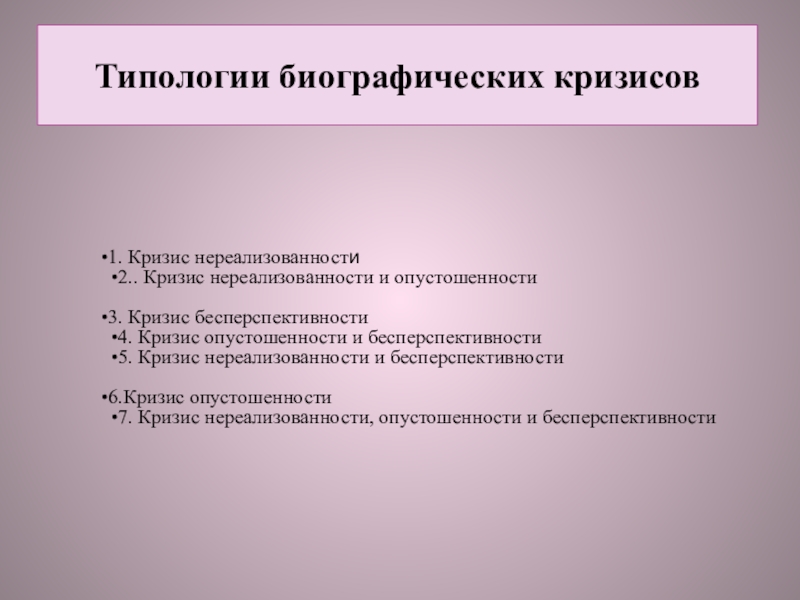 Типологии биографических кризисов

•1. Кризис нереализованности
•2.. Кризис нереализованности и опустошенности

•3. Кризис бесперспективности
•4. Кризис опустошенности и бесперспективности
•5. Кризис нереализованности и бесперспективности

•6.Кризис опустошенности
•7. Кризис нереализованности, опустошенности и бесперспективности